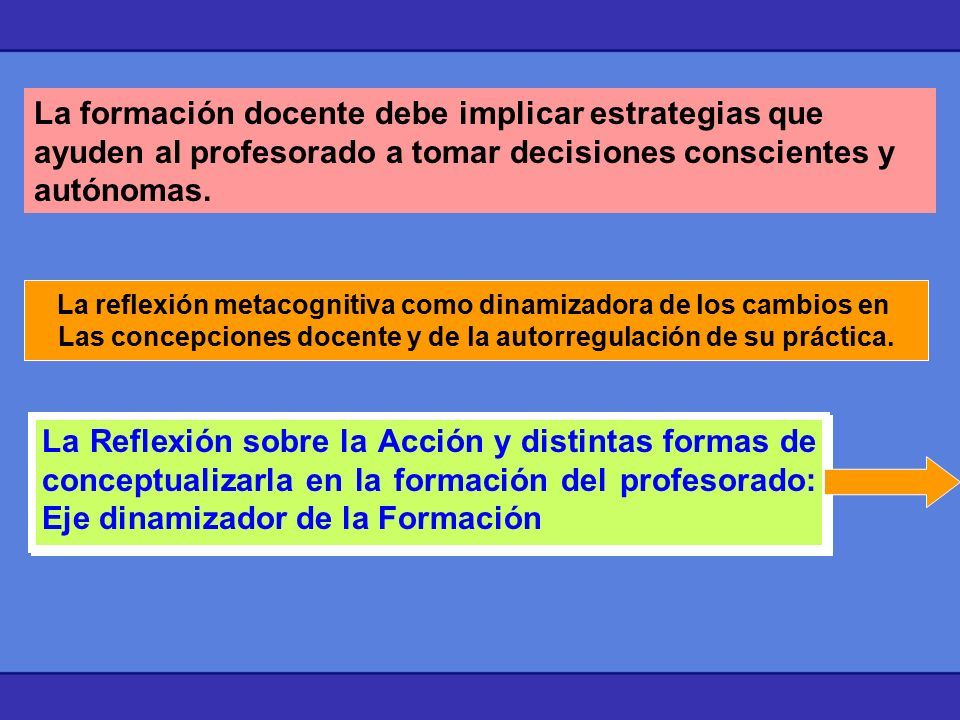 La formación docente debe implicar estrategias que ayuden al profesorado a tomar decisiones conscientes y autónomas.

La reflexión metacognitiva como dinamizadora de los cambios en Las concepciones docente y de la autorregulación de su práctica.

La Reflexión sobre la Acción y distintas formas de conceptualizarla en la formación del profesorado: Eje dinamizador de la Formación